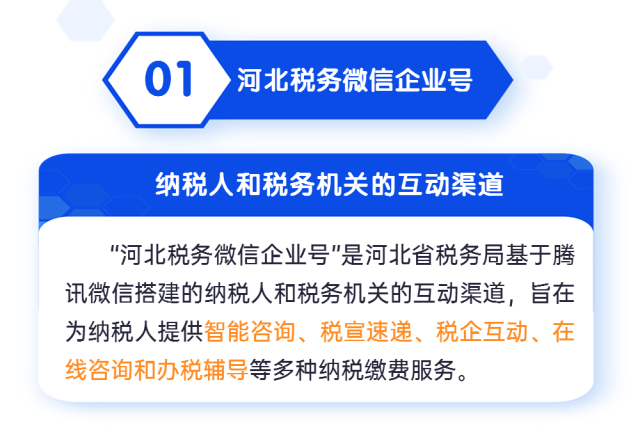 01 河北税务微信企业号

纳税人和税务机关的互动渠道

“河北税务微信企业号”是河北省税务局基于腾讯微信搭建的纳税人和税务机关的互动渠道，旨在为纳税人提供智能咨询、税宣速递、税企互动、在线咨询和办税辅导等多种纳税缴费服务。